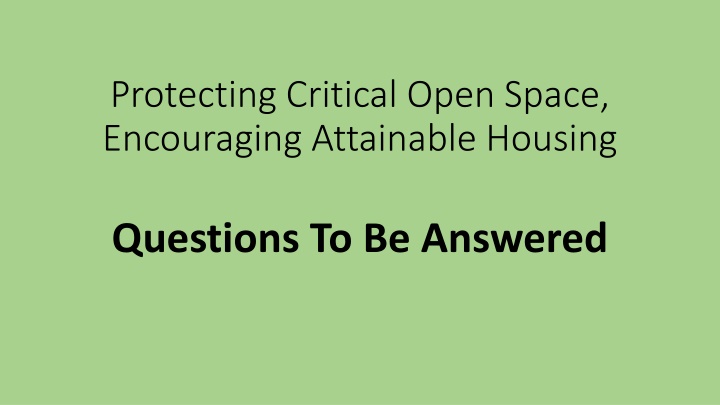 Protecting Critical Open Space, Encouraging Attainable Housing

Questions To Be Answered